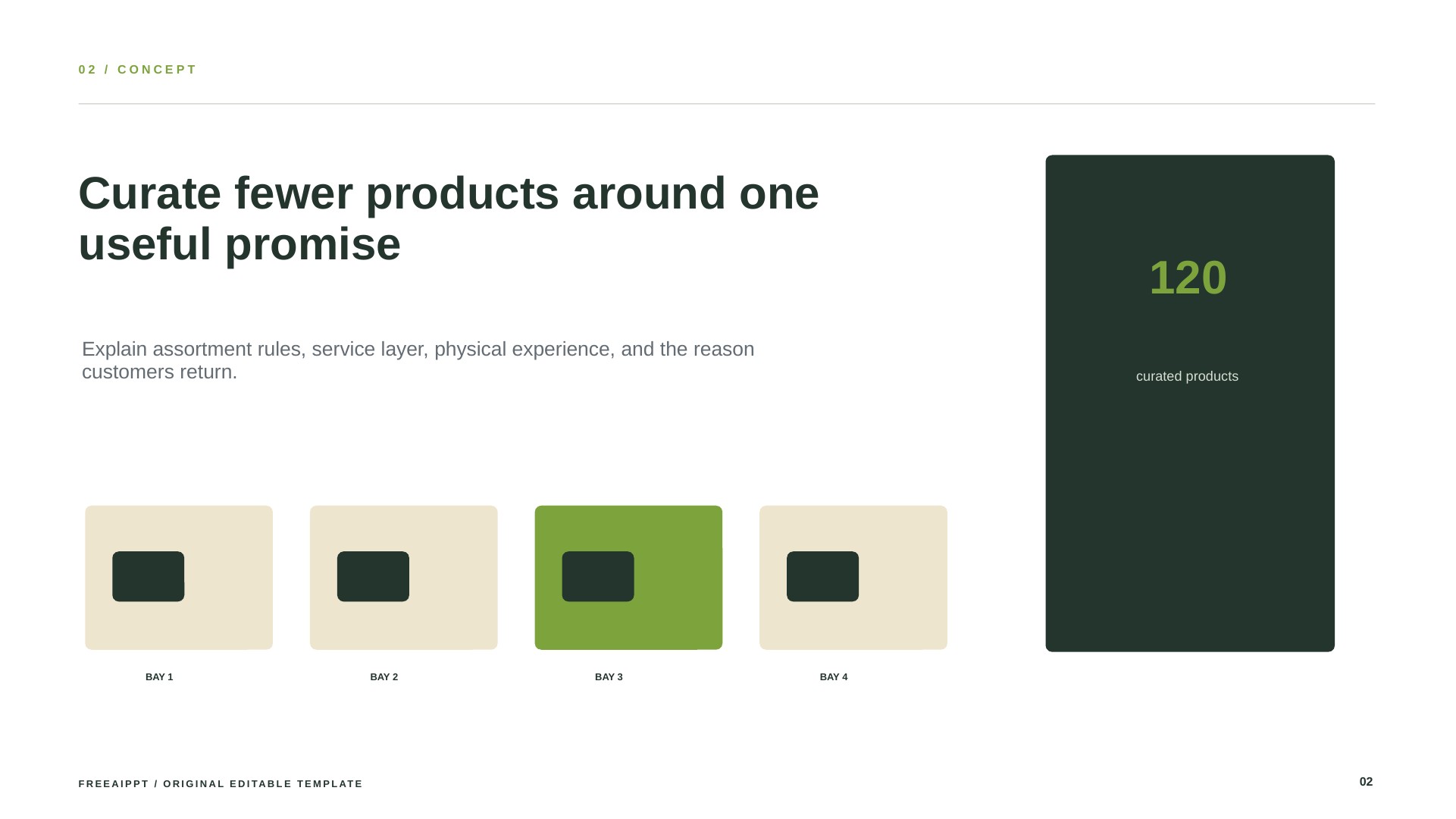 02 / CONCEPT

Curate fewer products around one useful promise

Explain assortment rules, service layer, physical experience, and the reason customers return.

120

curated products

BAY 1

BAY 2

BAY 3

BAY 4

FREEAIPPT / ORIGINAL EDITABLE TEMPLATE

02